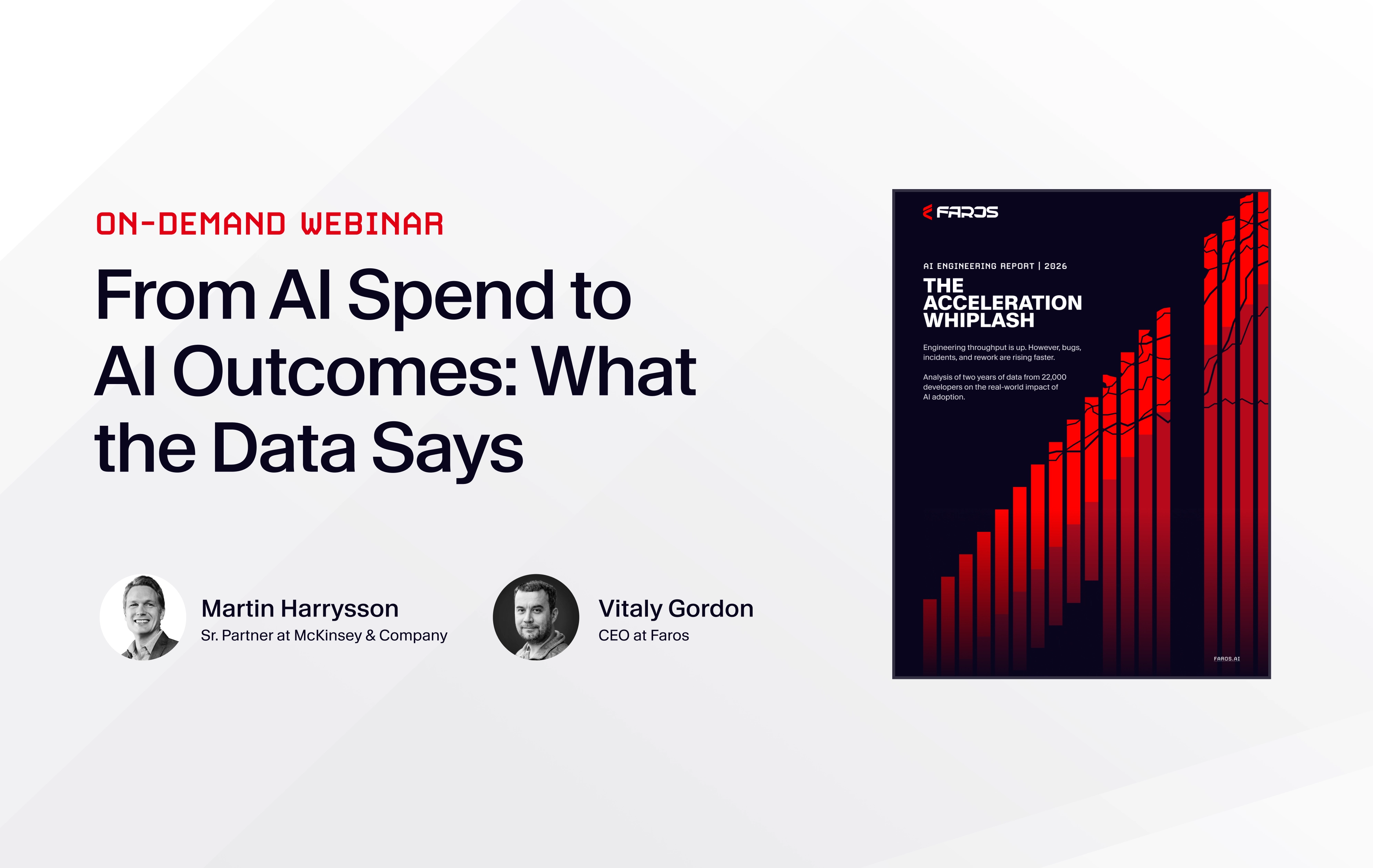 ON-DEMAND WEBINAR

From AI Spend to AI Outcomes: What the Data Says

Martin Harrysson
Sr. Partner at McKinsey & Company

Vitaly Gordon
CEO at Faros

FAROS

AI ENGINEERING REPORT | 2026

THE ACCELERATION WHIPLASH

Engineering throughput is up. However, bugs, incidents, and rework are rising faster.

Analysis of two years of data from 22,000 developers on the real-world impact of AI adoption.

FAROS.AI